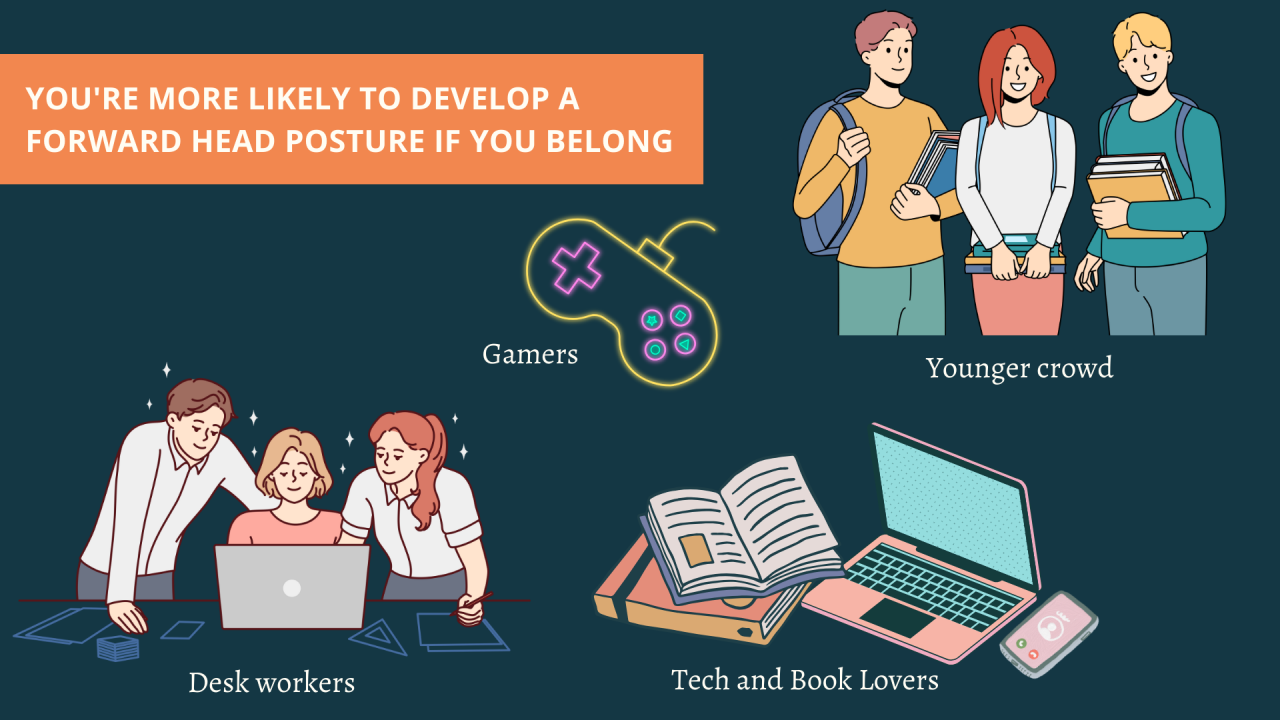 YOU'RE MORE LIKELY TO DEVELOP A FORWARD HEAD POSTURE IF YOU BELONG

Gamers

Younger crowd

Desk workers

Tech and Book Lovers